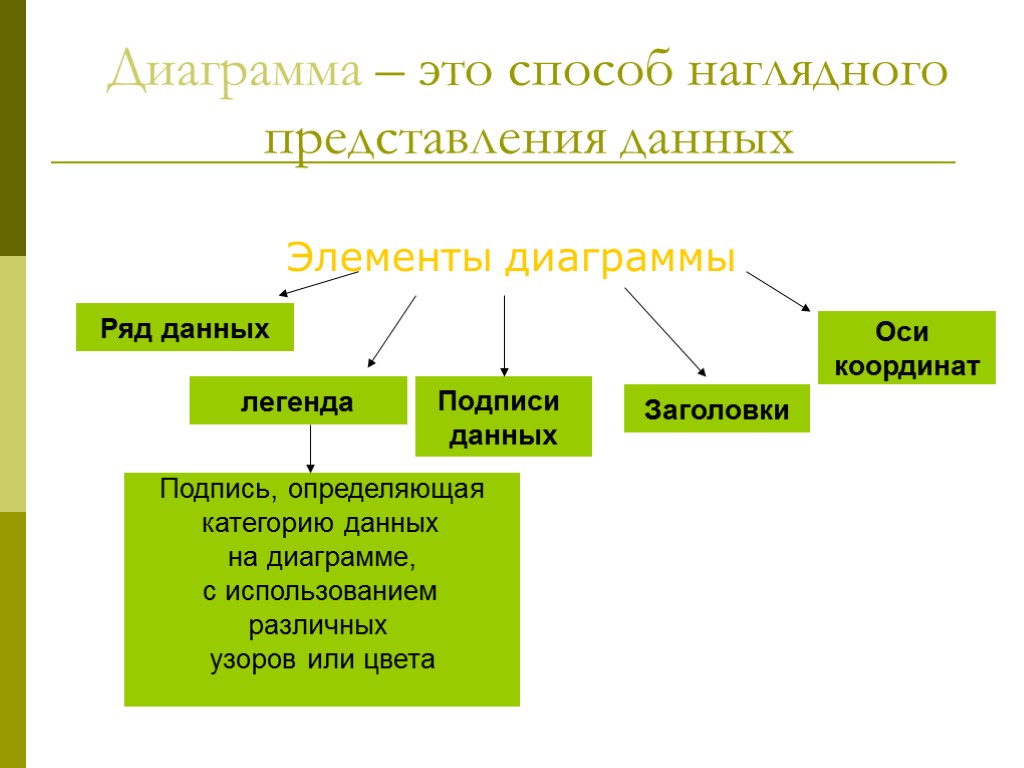 Диаграмма – это способ наглядного представления данных

Элементы диаграммы

Ряд данных

легенда

Подписи данных

Заголовки

Оси координат

Подпись, определяющая категорию данных на диаграмме, с использованием различных узоров или цвета